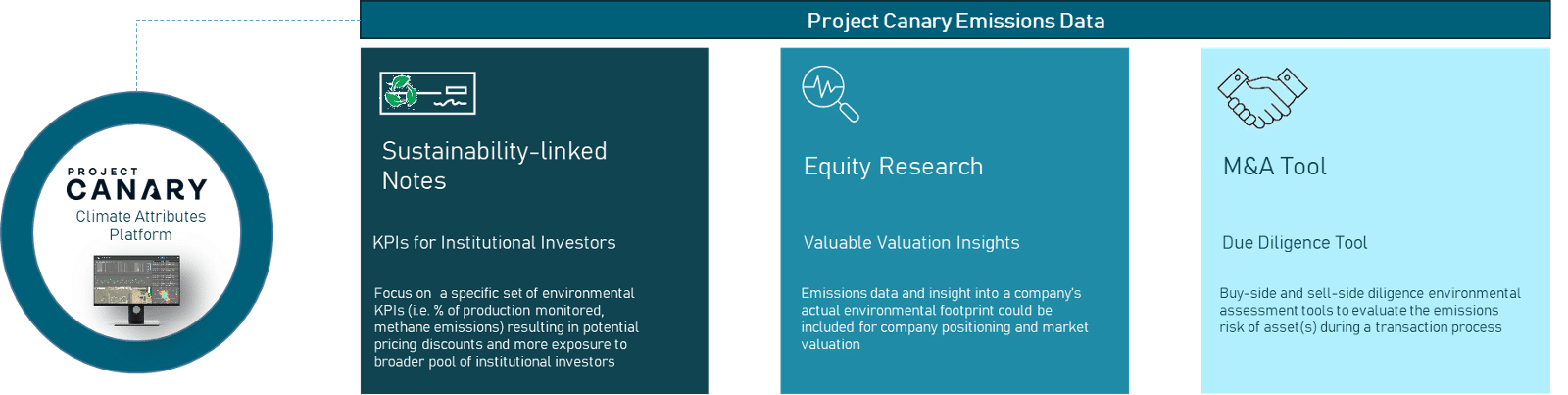 PROJECT
CANARY
Climate Attributes Platform

Project Canary Emissions Data

Sustainability-linked Notes

KPIs for Institutional Investors

Focus on a specific set of environmental KPIs (i.e. % of production monitored, methane emissions) resulting in potential pricing discounts and more exposure to broader pool of institutional investors

Equity Research

Valuable Valuation Insights

Emissions data and insight into a company's actual environmental footprint could be included for company positioning and market valuation

M&A Tool

Due Diligence Tool

Buy-side and sell-side diligence environmental assessment tools to evaluate the emissions risk of asset(s) during a transaction process